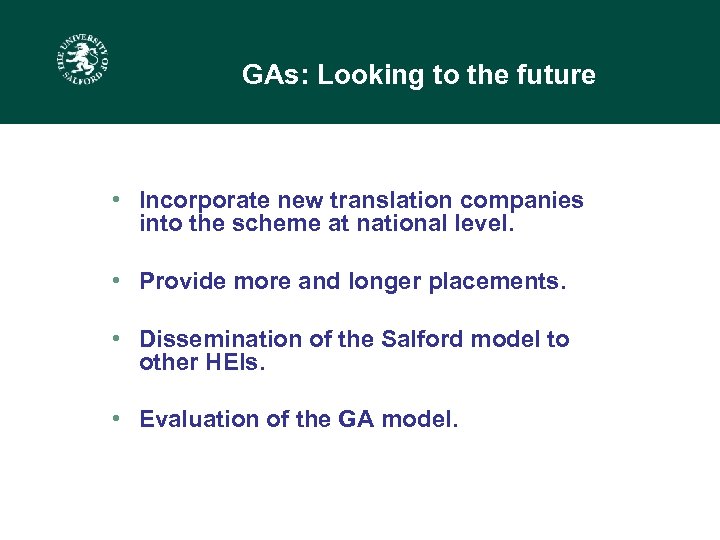 THE UNIVERSITY OF SALFORD

GAs: Looking to the future

• Incorporate new translation companies into the scheme at national level.

• Provide more and longer placements.

• Dissemination of the Salford model to other HEIs.

• Evaluation of the GA model.